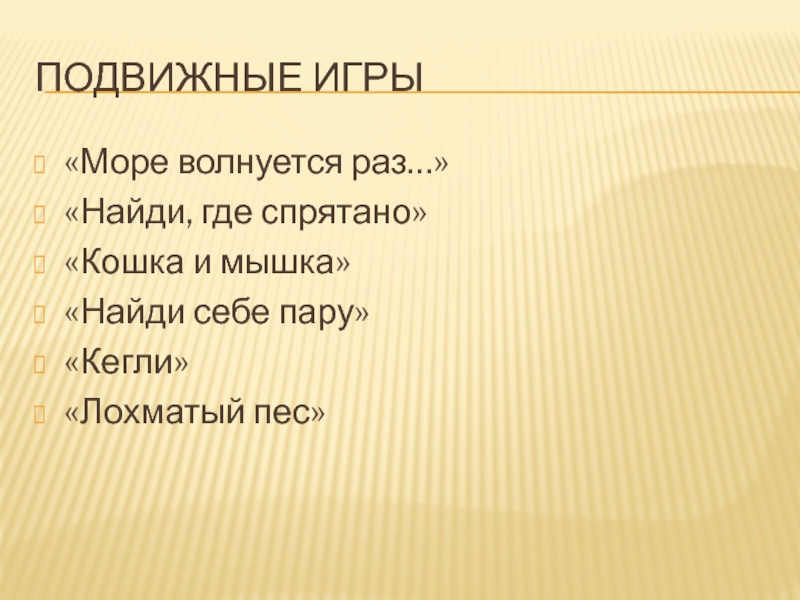 ПОДВИЖНЫЕ ИГРЫ

«Море волнуется раз…»
«Найди, где спрятано»
«Кошка и мышка»
«Найди себе пару»
«Кегли»
«Лохматый пес»